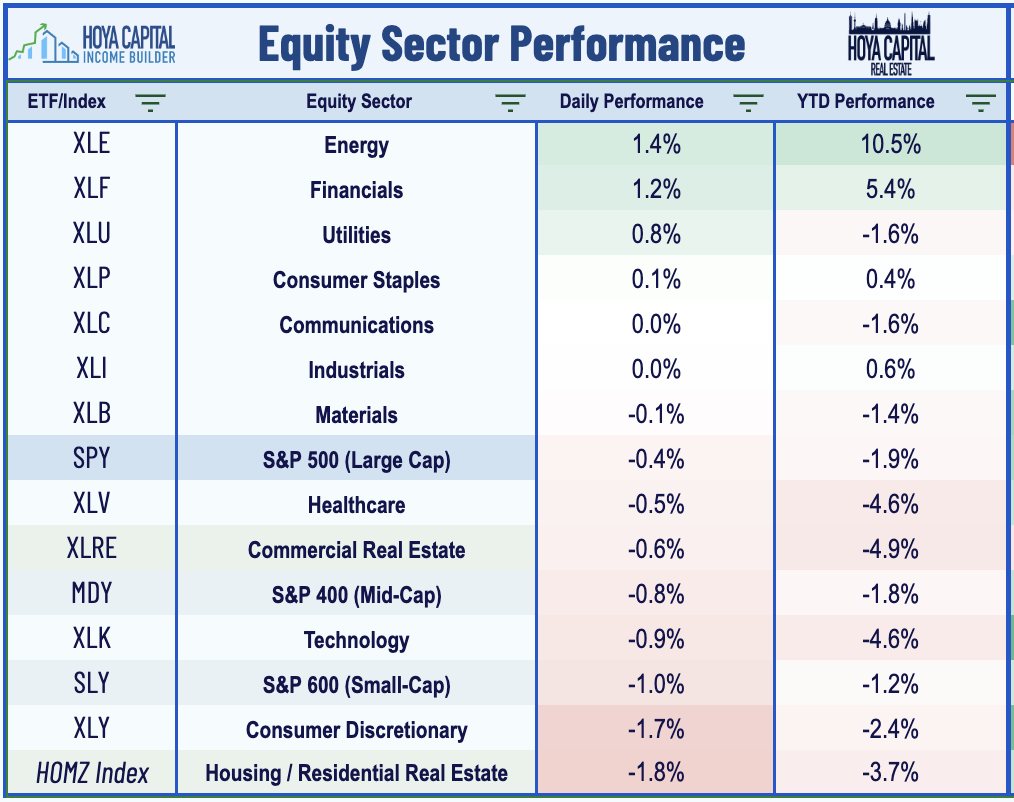 HOYA CAPITAL INCOME BUILDER

Equity Sector Performance

HOYA CAPITAL REAL ESTATE

| ETF/Index | Equity Sector | Daily Performance | YTD Performance |
|---|---|---|---|
| XLE | Energy | 1.4% | 10.5% |
| XLF | Financials | 1.2% | 5.4% |
| XLU | Utilities | 0.8% | -1.6% |
| XLP | Consumer Staples | 0.1% | 0.4% |
| XLC | Communications | 0.0% | -1.6% |
| XLI | Industrials | 0.0% | 0.6% |
| XLB | Materials | -0.1% | -1.4% |
| SPY | S&P 500 (Large Cap) | -0.4% | -1.9% |
| XLV | Healthcare | -0.5% | -4.6% |
| XLRE | Commercial Real Estate | -0.6% | -4.9% |
| MDY | S&P 400 (Mid-Cap) | -0.8% | -1.8% |
| XLK | Technology | -0.9% | -4.6% |
| SLY | S&P 600 (Small-Cap) | -1.0% | -1.2% |
| XLY | Consumer Discretionary | -1.7% | -2.4% |
| HOMZ Index | Housing / Residential Real Estate | -1.8% | -3.7% |